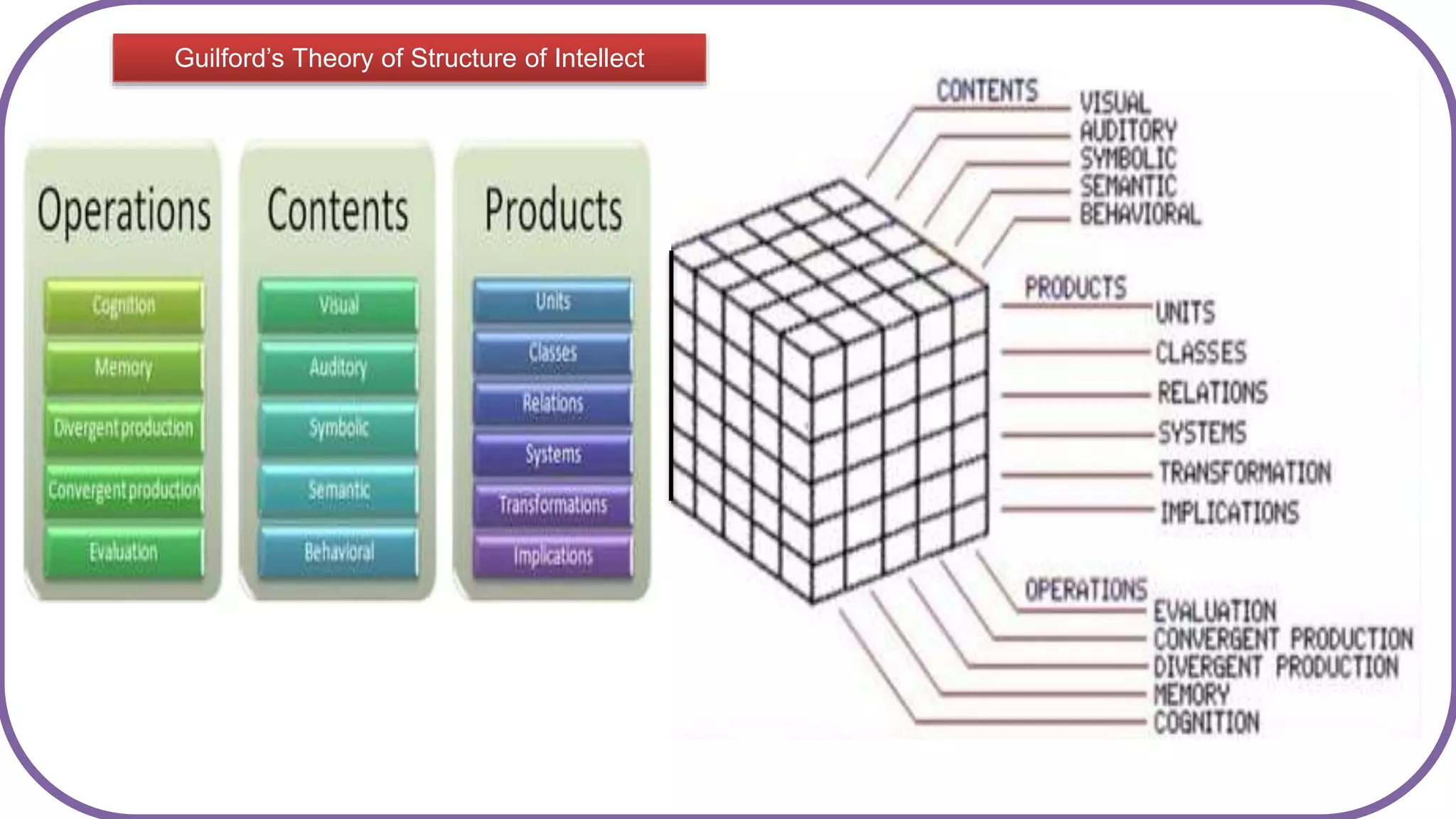 Guilford's Theory of Structure of Intellect

Operations
Cognition
Memory
Divergent production
Convergent production
Evaluation

Contents
Visual
Auditory
Symbolic
Semantic
Behavioral

Products
Units
Classes
Relations
Systems
Transformations
Implications

CONTENTS
VISUAL
AUDITORY
SYMBOLIC
SEMANTIC
BEHAVIORAL

PRODUCTS
UNITS
CLASSES
RELATIONS
SYSTEMS
TRANSFORMATION
IMPLICATIONS

OPERATIONS
EVALUATION
CONVERGENT PRODUCTION
DIVERGENT PRODUCTION
MEMORY
COGNITION